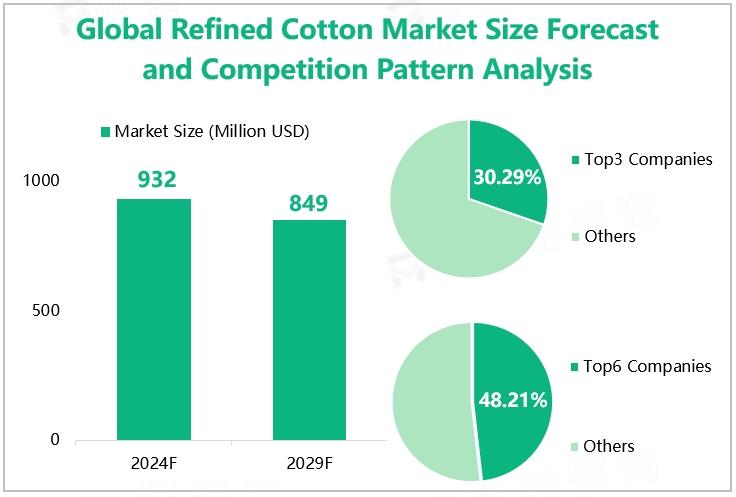 Global Refined Cotton Market Size Forecast and Competition Pattern Analysis

Market Size (Million USD)

1000
500
0

932
849

2024F
2029F

30.29%
Top3 Companies
Others

48.21%
Top6 Companies
Others